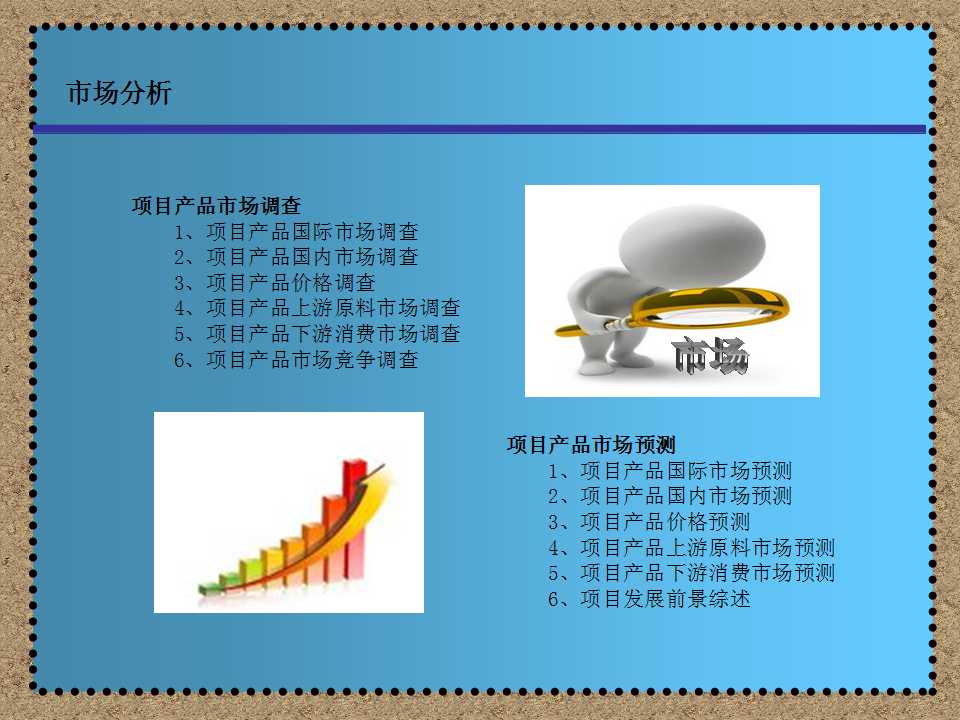 市场分析

项目产品市场调查
1、项目产品国际市场调查
2、项目产品国内市场调查
3、项目产品价格调查
4、项目产品上游原料市场调查
5、项目产品下游消费市场调查
6、项目产品市场竞争调查

市场

项目产品市场预测
1、项目产品国际市场预测
2、项目产品国内市场预测
3、项目产品价格预测
4、项目产品上游原料市场预测
5、项目产品下游消费市场预测
6、项目发展前景综述